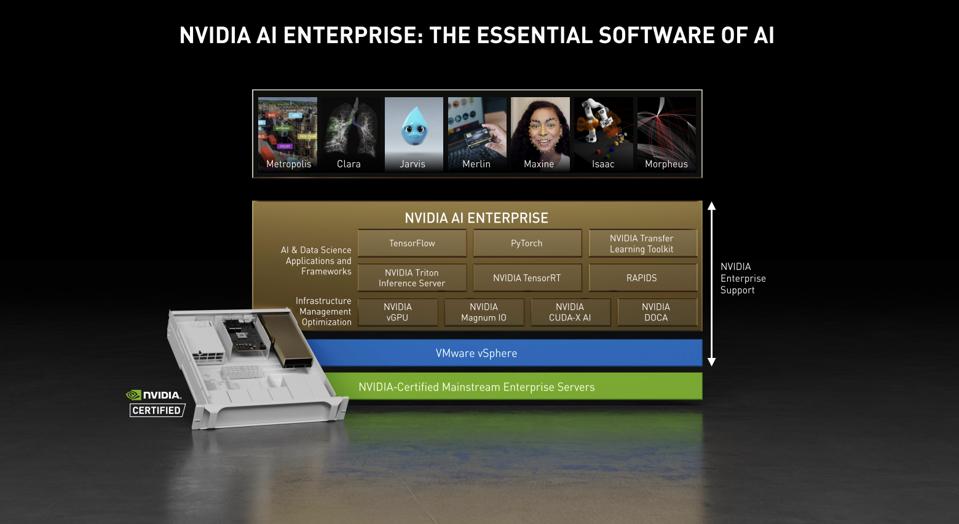 NVIDIA AI ENTERPRISE: THE ESSENTIAL SOFTWARE OF AI

Metropolis
Clara
Jarvis
Merlin
Maxine
Isaac
Morpheus

NVIDIA AI ENTERPRISE

AI & Data Science Applications and Frameworks

TensorFlow
PyTorch
NVIDIA Transfer Learning Toolkit
NVIDIA Triton Inference Server
NVIDIA TensorRT
RAPIDS

Infrastructure Management Optimization

NVIDIA vGPU
NVIDIA Magnum IO
NVIDIA CUDA-X AI
NVIDIA DOCA

NVIDIA Enterprise Support

VMware vSphere

NVIDIA-Certified Mainstream Enterprise Servers

NVIDIA.
CERTIFIED